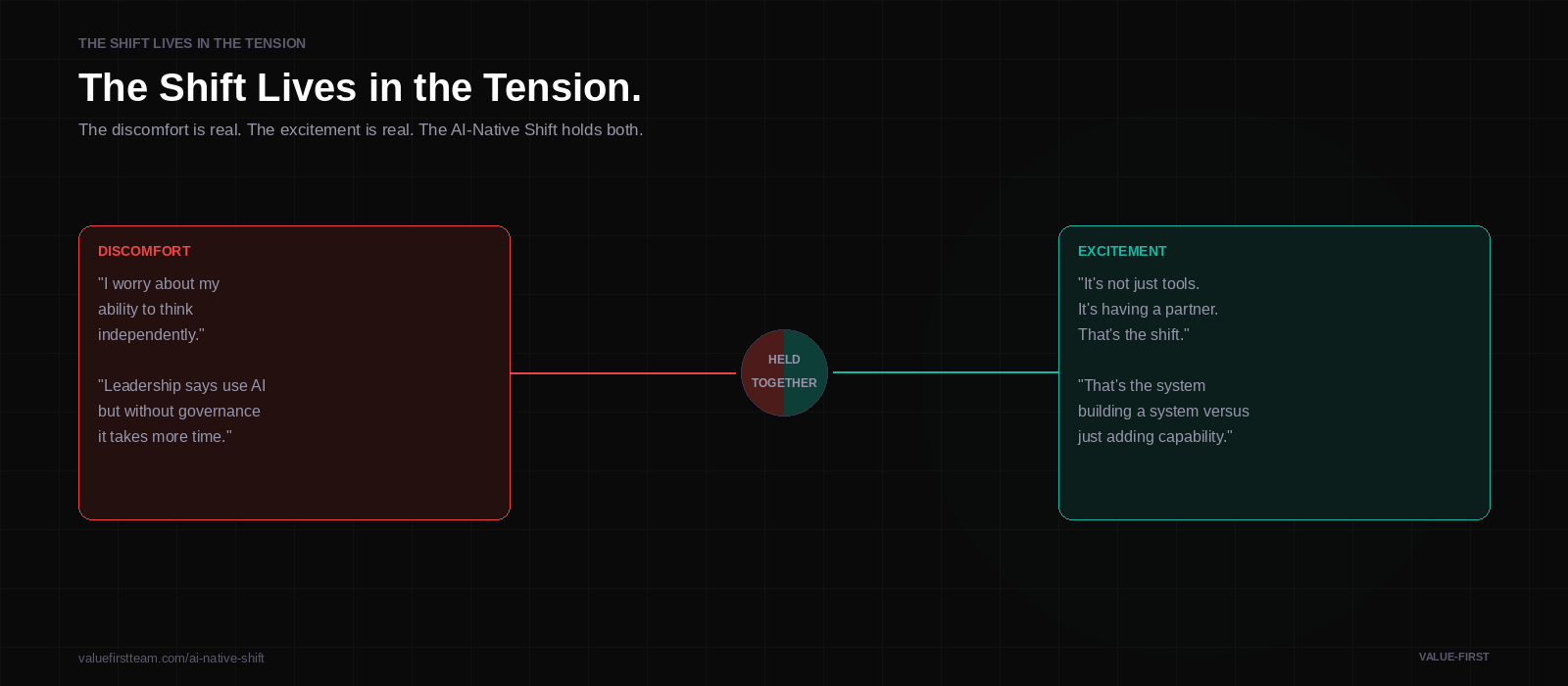 THE SHIFT LIVES IN THE TENSION

The Shift Lives in the Tension.

The discomfort is real. The excitement is real. The AI-Native Shift holds both.

DISCOMFORT

"I worry about my ability to think independently."

"Leadership says use AI but without governance it takes more time."

HELD TOGETHER

EXCITEMENT

"It's not just tools. It's having a partner. That's the shift."

"That's the system building a system versus just adding capability."

valuefirstteam.com/ai-native-shift

VALUE-FIRST